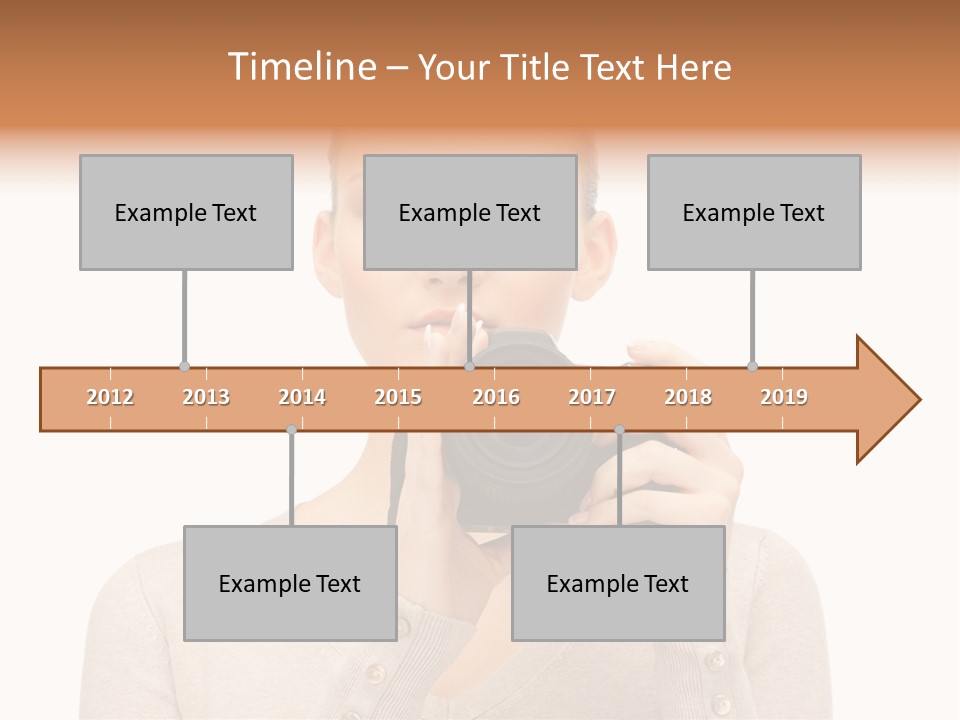 Timeline – Your Title Text Here

Example Text

Example Text

Example Text

2012 2013 2014 2015 2016 2017 2018 2019

Example Text

Example Text